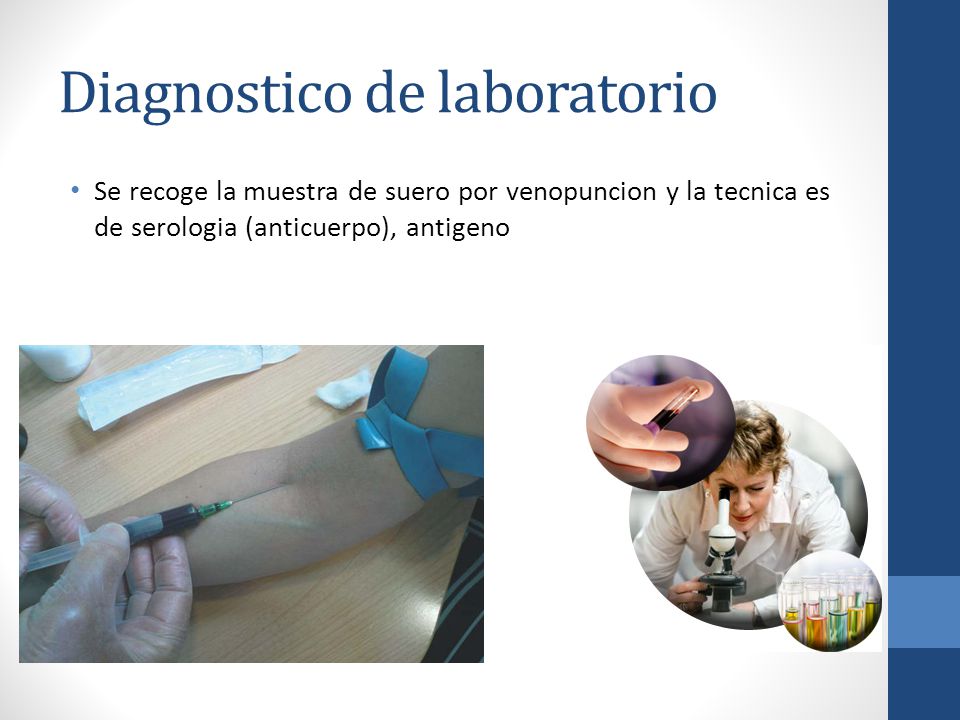 Diagnostico de laboratorio

• Se recoge la muestra de suero por venopuncion y la tecnica es de serologia (anticuerpo), antigeno